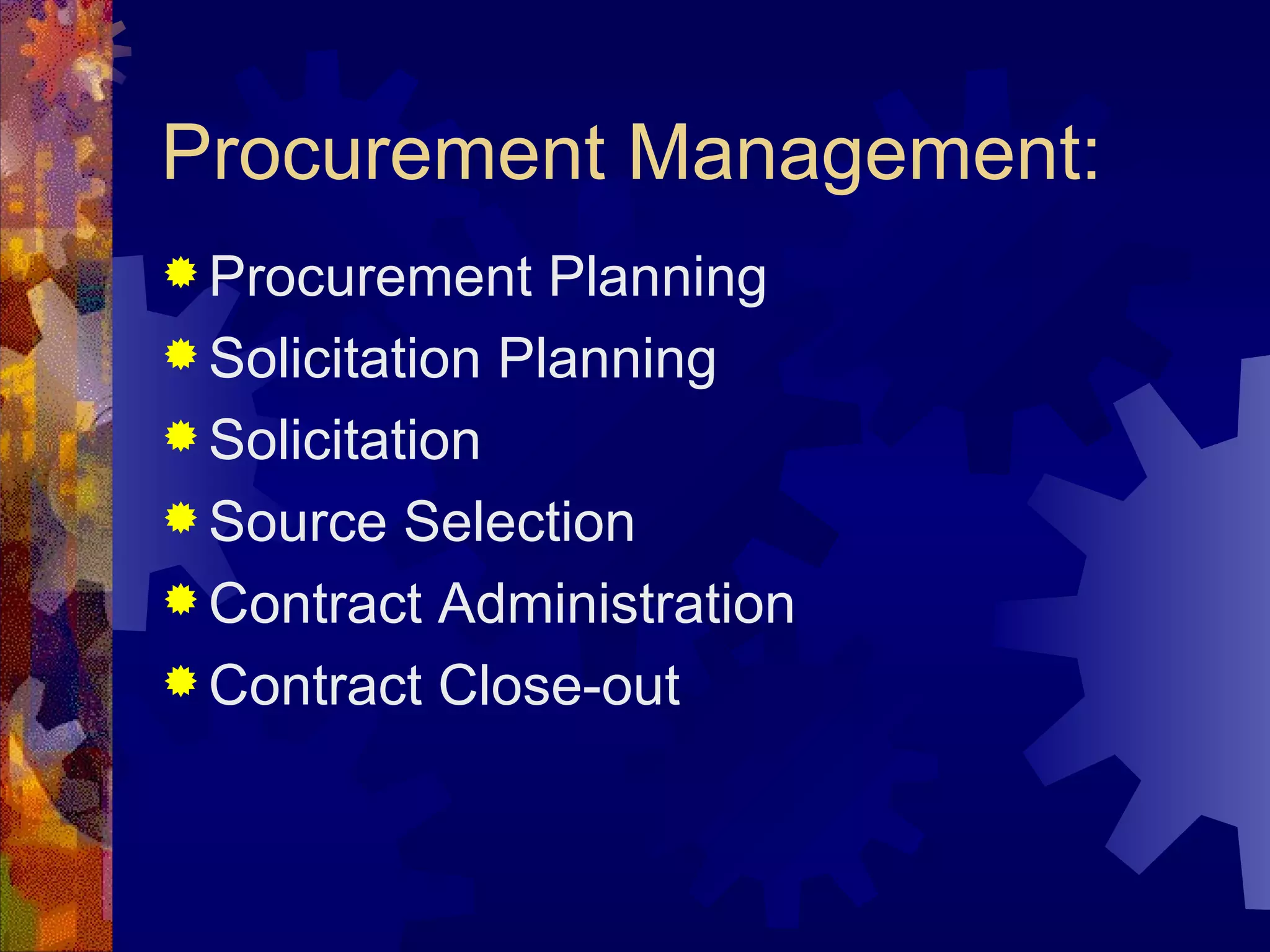 Procurement Management:

Procurement Planning
Solicitation Planning
Solicitation
Source Selection
Contract Administration
Contract Close-out